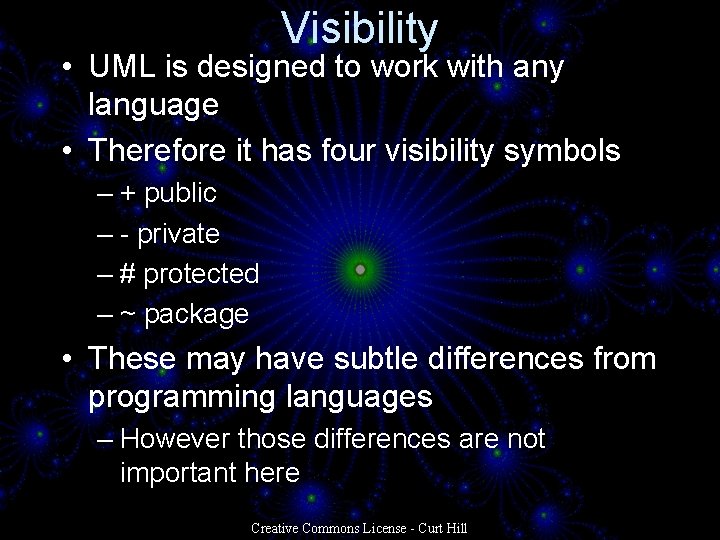 Visibility

• UML is designed to work with any language

• Therefore it has four visibility symbols

– + public

– - private

– # protected

– ~ package

• These may have subtle differences from programming languages

– However those differences are not important here

Creative Commons License - Curt Hill